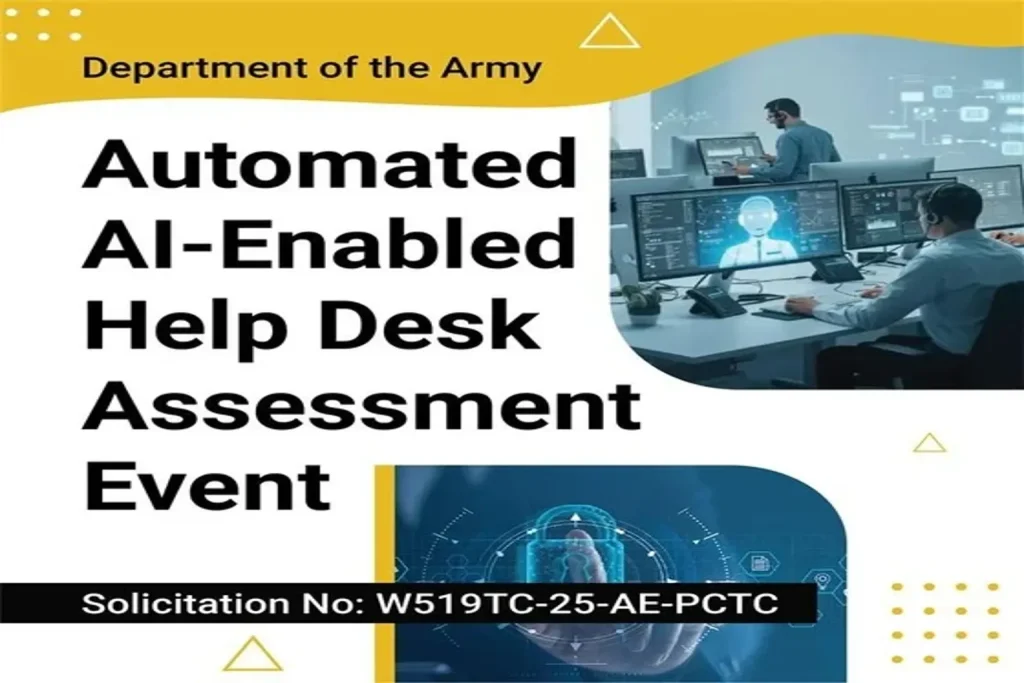 Department of the Army

Automated AI-Enabled Help Desk Assessment Event

Solicitation No: W519TC-25-AE-PCTC